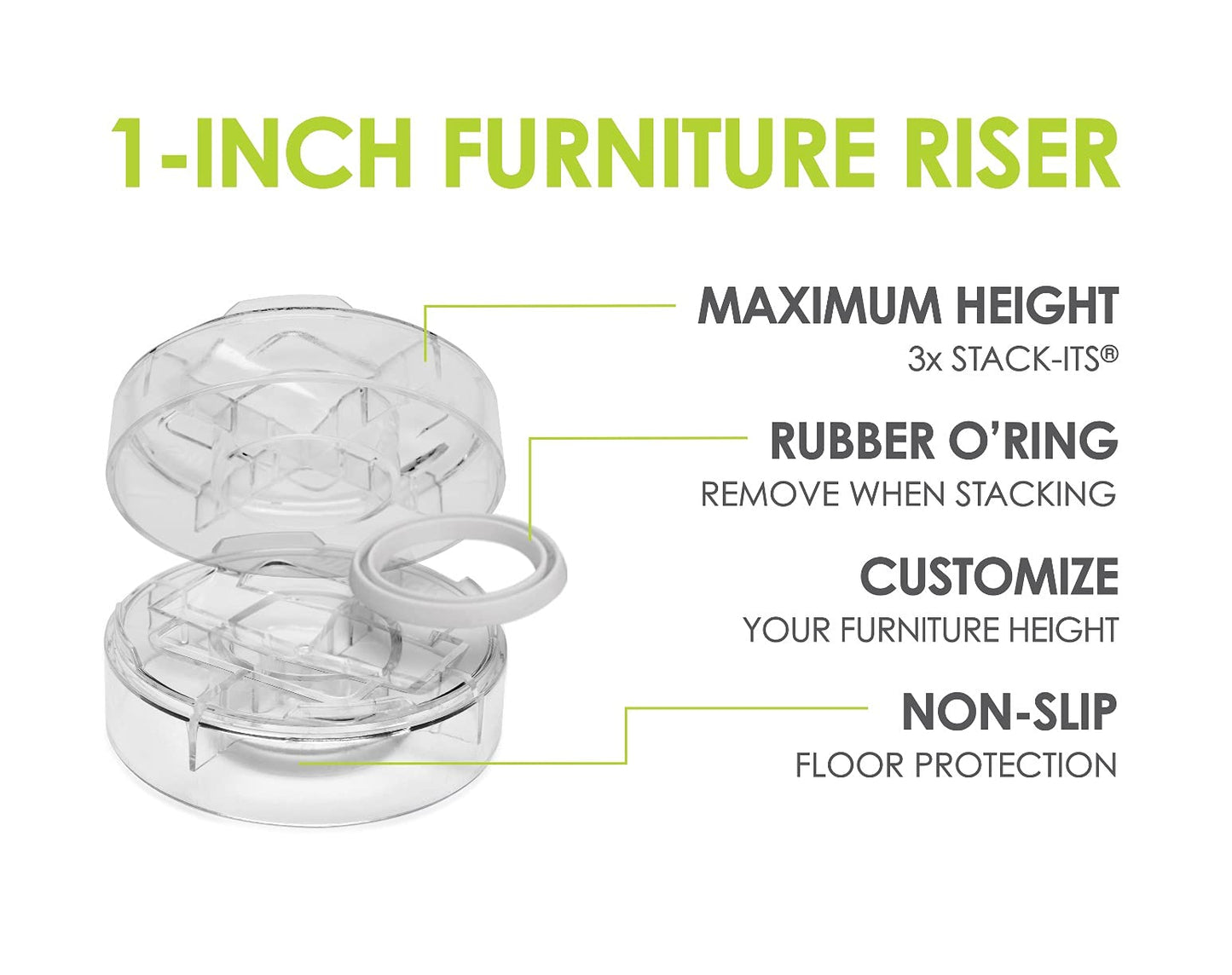 1-INCH FURNITURE RISER

MAXIMUM HEIGHT
3x STACK-ITS®

RUBBER O'RING
REMOVE WHEN STACKING

CUSTOMIZE
YOUR FURNITURE HEIGHT

NON-SLIP
FLOOR PROTECTION